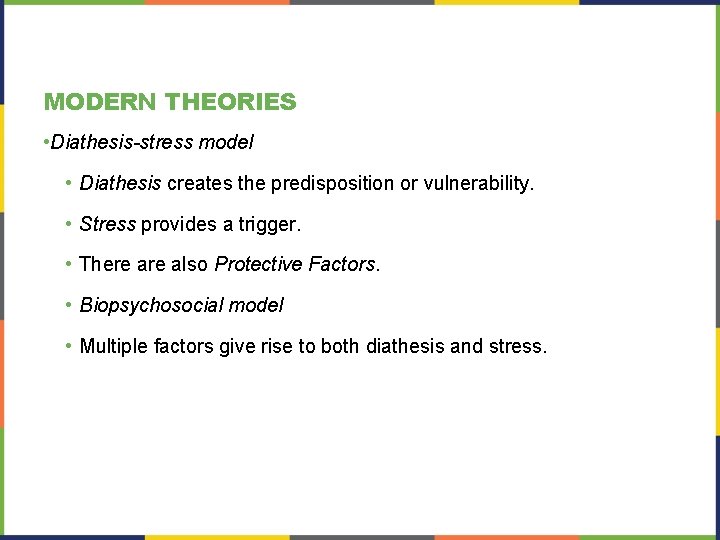 MODERN THEORIES

•Diathesis-stress model

• Diathesis creates the predisposition or vulnerability.

• Stress provides a trigger.

• There are also Protective Factors.

• Biopsychosocial model

• Multiple factors give rise to both diathesis and stress.